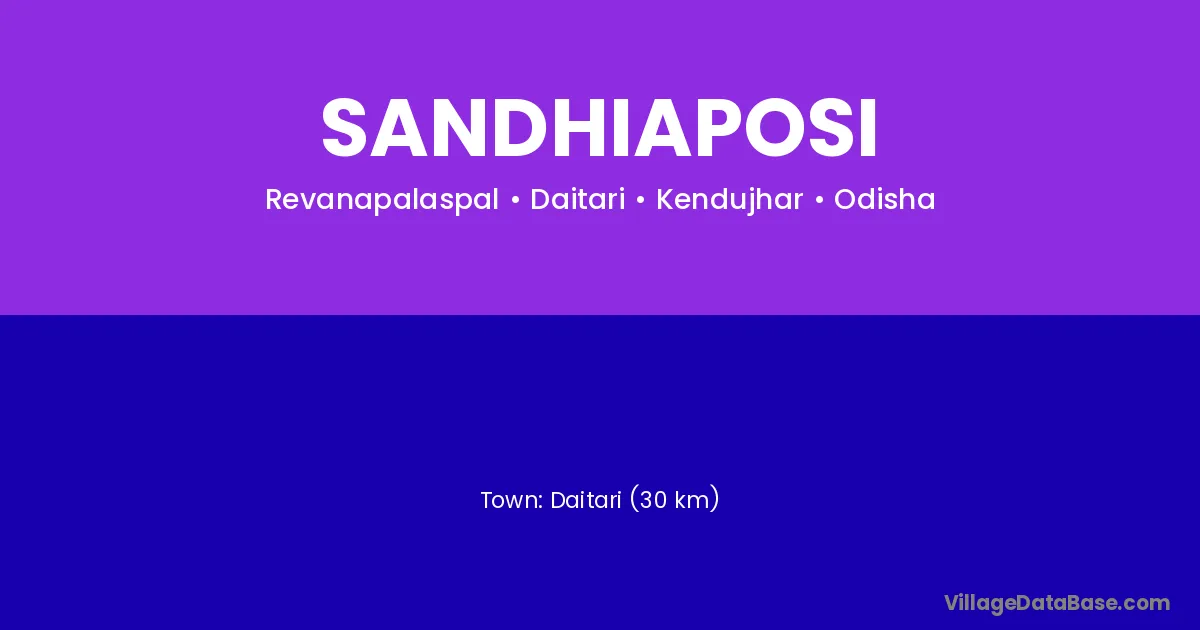 SANDHIAPOSI

Revanapalaspal • Daitari • Kendujhar • Odisha

Town: Daitari (30 km)

VillageDataBase.com